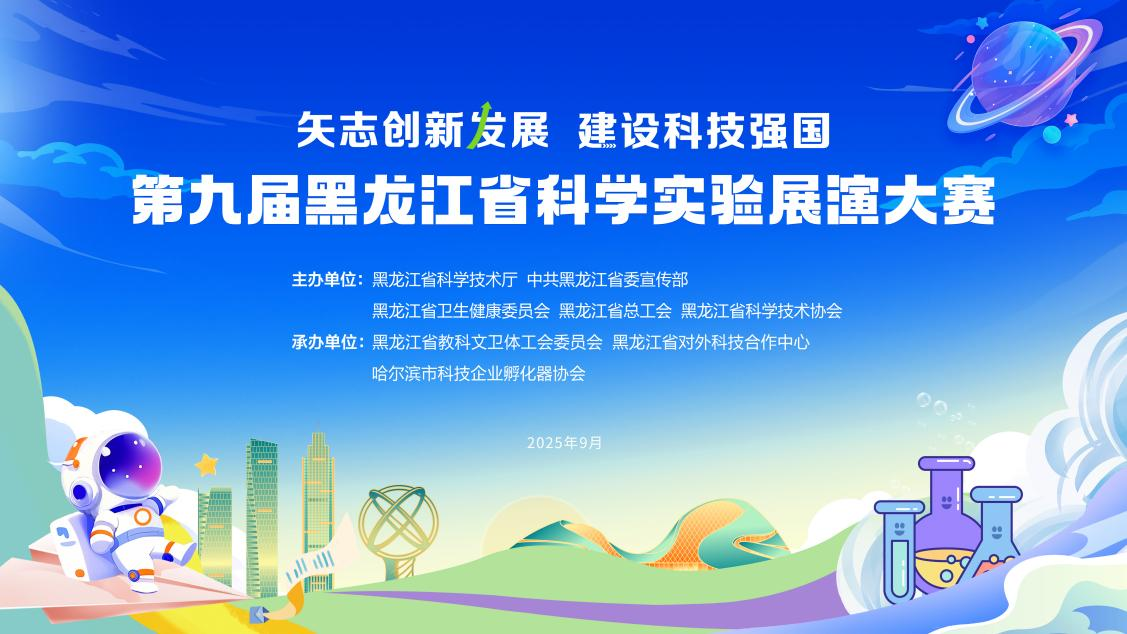 矢志创新发展 建设科技强国

第九届黑龙江省科学实验展演大赛

主办单位：黑龙江省科学技术厅 中共黑龙江省委宣传部
黑龙江省卫生健康委员会 黑龙江省总工会 黑龙江省科学技术协会

承办单位：黑龙江省教科文卫体工会委员会 黑龙江省对外科技合作中心
哈尔滨市科技企业孵化器协会

2025年9月